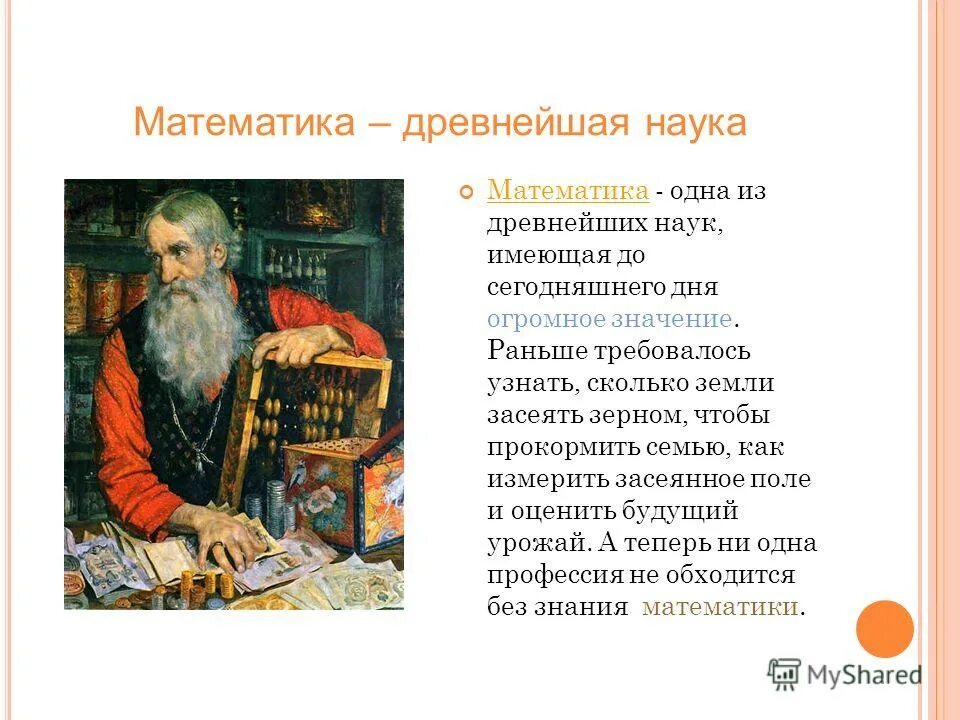 Математика – древнейшая наука

Математика - одна из древнейших наук, имеющая до сегодняшнего дня огромное значение. Раньше требовалось узнать, сколько земли засеять зерном, чтобы прокормить семью, как измерить засеянное поле и оценить будущий урожай. А теперь ни одна профессия не обходится без знания математики.

MyShared